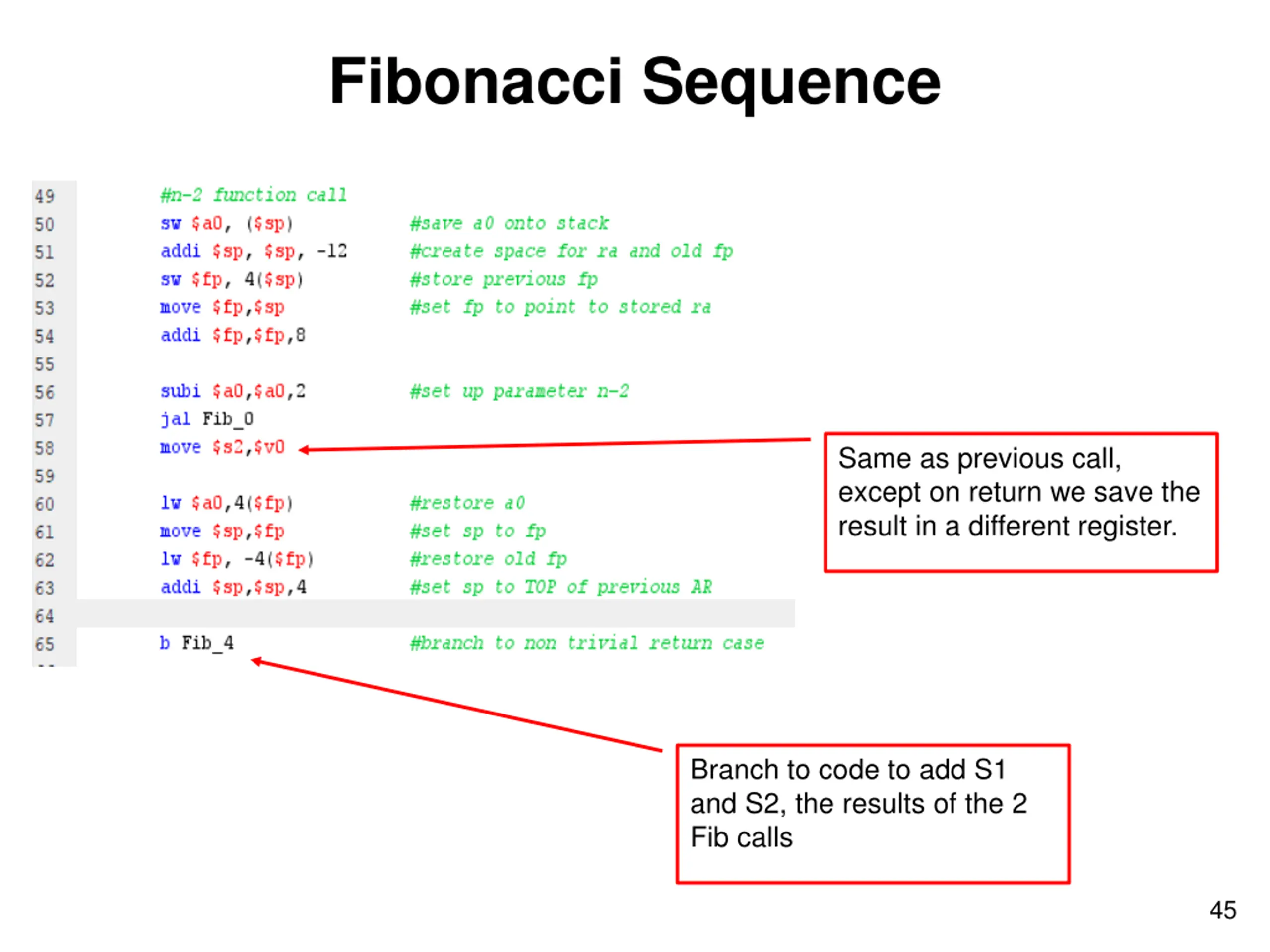 Fibonacci Sequence

49 #n-2 function call
50 sw $a0, ($sp) #save a0 onto stack
51 addi $sp, $sp, -12 #create space for ra and old fp
52 sw $fp, 4($sp) #store previous fp
53 move $fp,$sp #set fp to point to stored ra
54 addi $fp,$fp,8
55
56 subi $a0,$a0,2 #set up parameter n-2
57 jal Fib_0
58 move $s2,$v0
59
60 lw $a0,4($fp) #restore a0
61 move $sp,$fp #set sp to fp
62 lw $fp, -4($fp) #restore old fp
63 addi $sp,$sp,4 #set sp to TOP of previous AR
64
65 b Fib_4 #branch to non trivial return case

Same as previous call, except on return we save the result in a different register.

Branch to code to add S1 and S2, the results of the 2 Fib calls

45